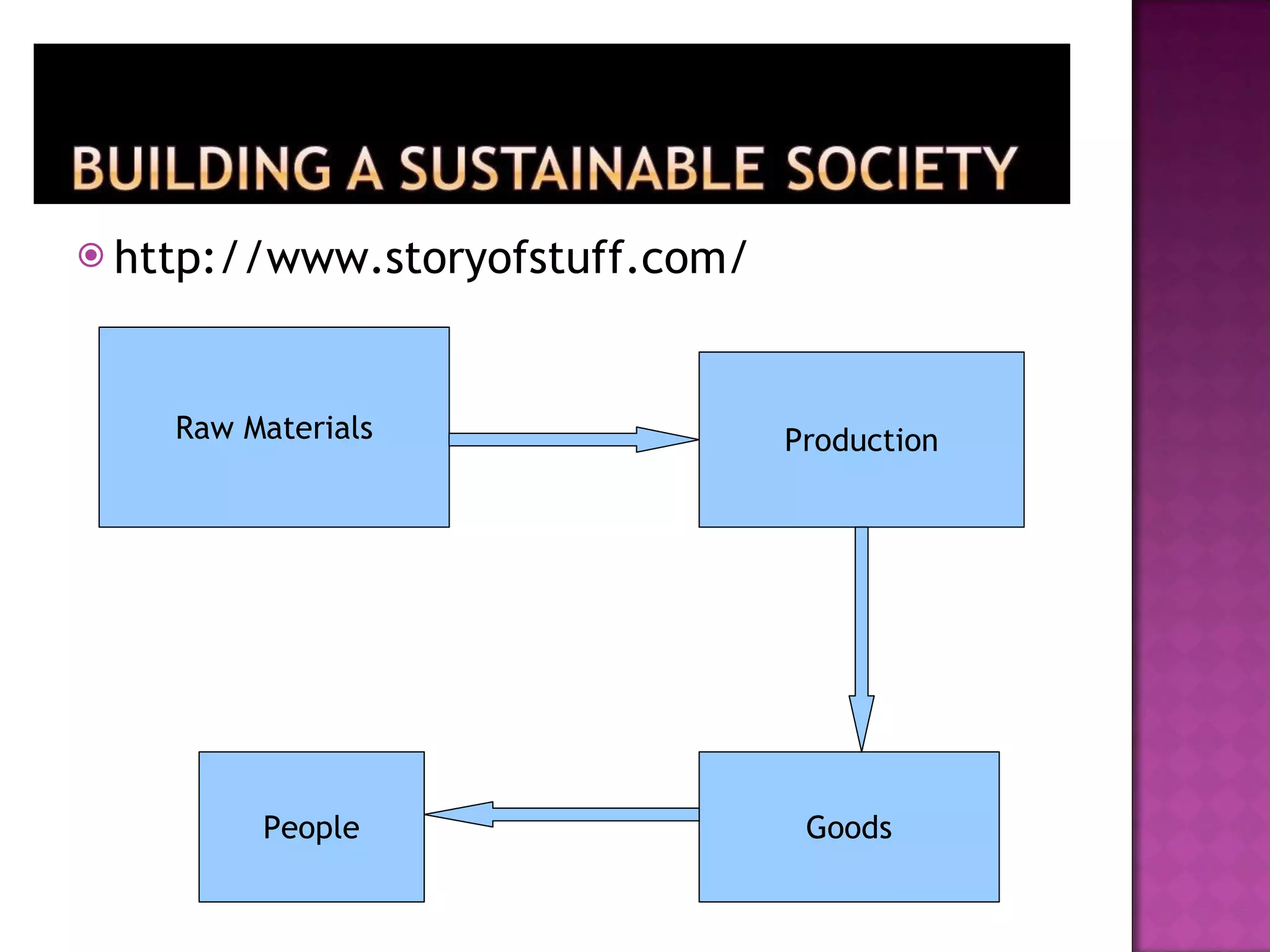 BUILDING A SUSTAINABLE SOCIETY

http://www.storyofstuff.com/

Raw Materials

Production

Goods

People